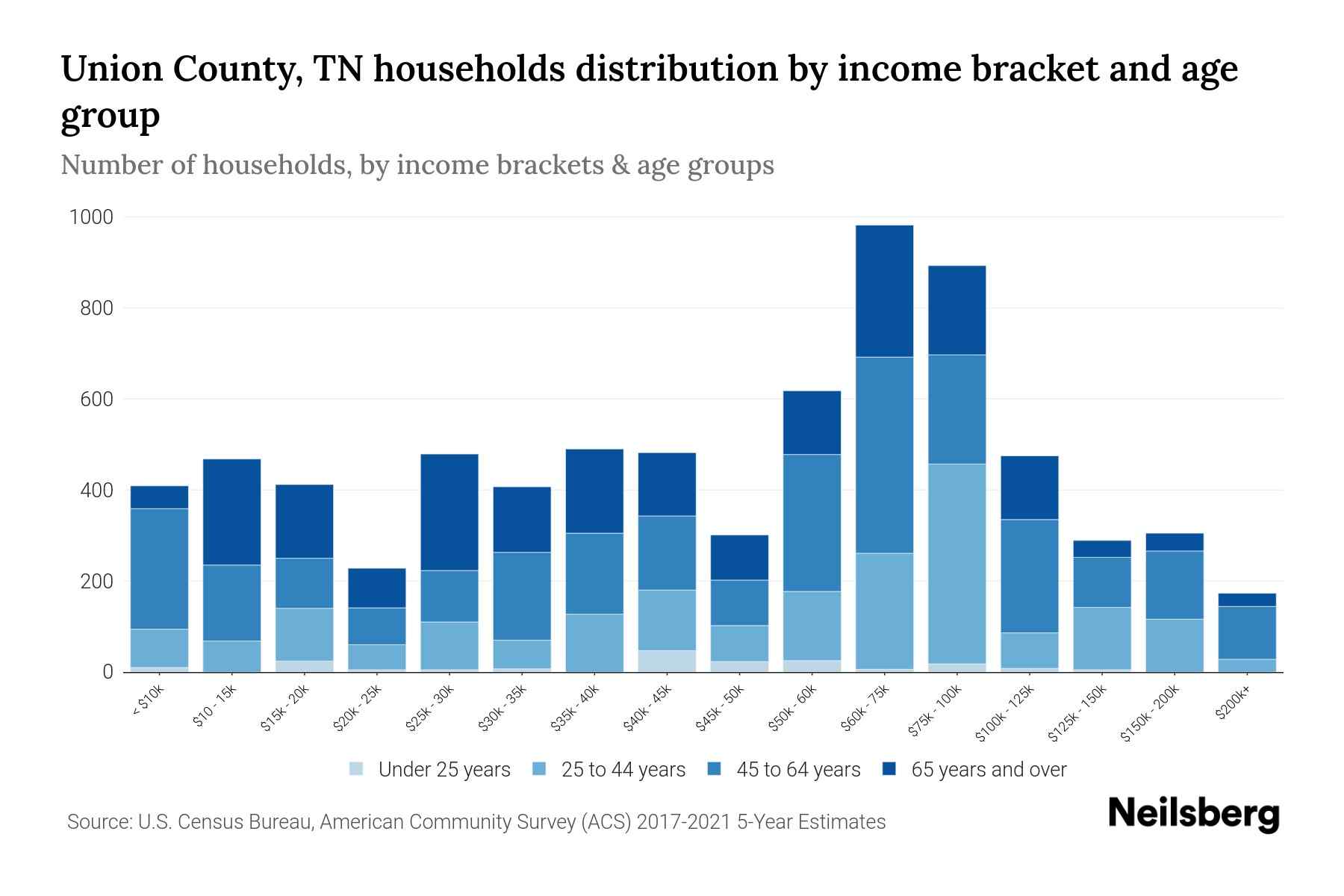 Union County, TN households distribution by income bracket and age group

Number of households, by income brackets & age groups

1000
800
600
400
200
0

< $10k
$10 - 15k
$15k - 20k
$20k - 25k
$25k - 30k
$30k - 35k
$35k - 40k
$40k - 45k
$45k - 50k
$50k - 60k
$60k - 75k
$75k - 100k
$100k - 125k
$125k - 150k
$150k - 200k
$200k+

Under 25 years
25 to 44 years
45 to 64 years
65 years and over

Source: U.S. Census Bureau, American Community Survey (ACS) 2017-2021 5-Year Estimates

Neilsberg